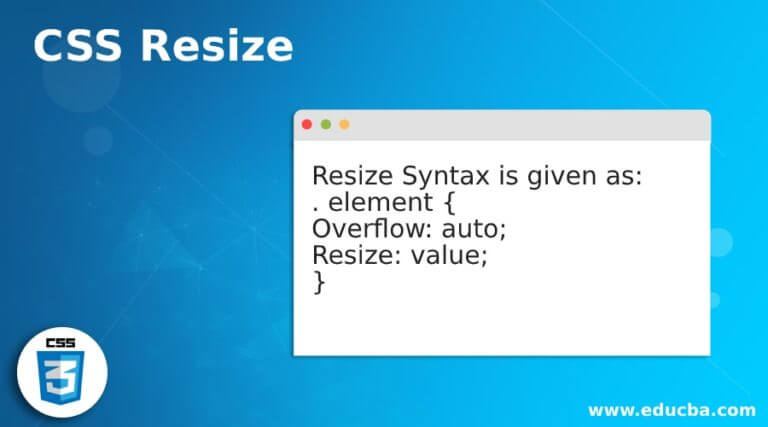 CSS Resize

Resize Syntax is given as:
. element {
Overflow: auto;
Resize: value;
}

CSS
3

www.educba.com